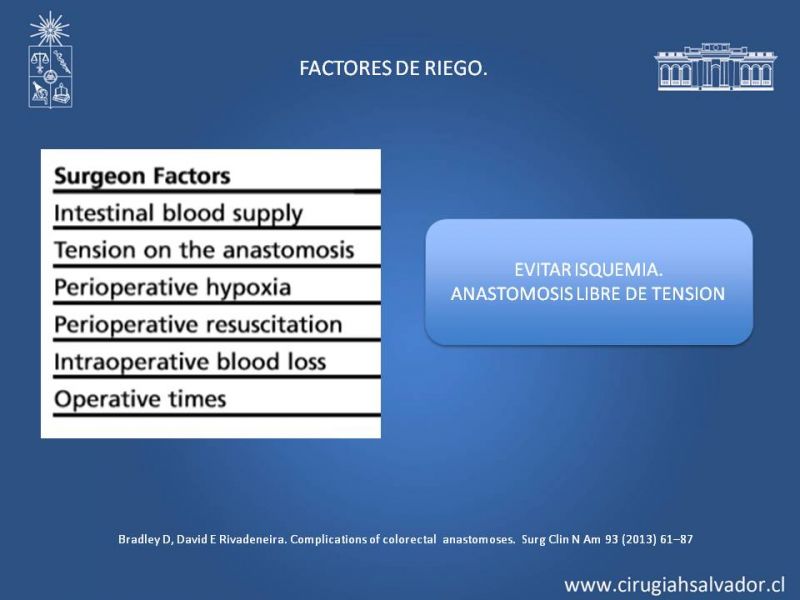 FACTORES DE RIEGO.

| Surgeon Factors |
|---|
| Intestinal blood supply |
| Tension on the anastomosis |
| Perioperative hypoxia |
| Perioperative resuscitation |
| Intraoperative blood loss |
| Operative times |

EVITAR ISQUEMIA.
ANASTOMOSIS LIBRE DE TENSION

Bradley D, David E Rivadeneira. Complications of colorectal anastomoses. Surg Clin N Am 93 (2013) 61–87

www.cirugiahsalvador.cl